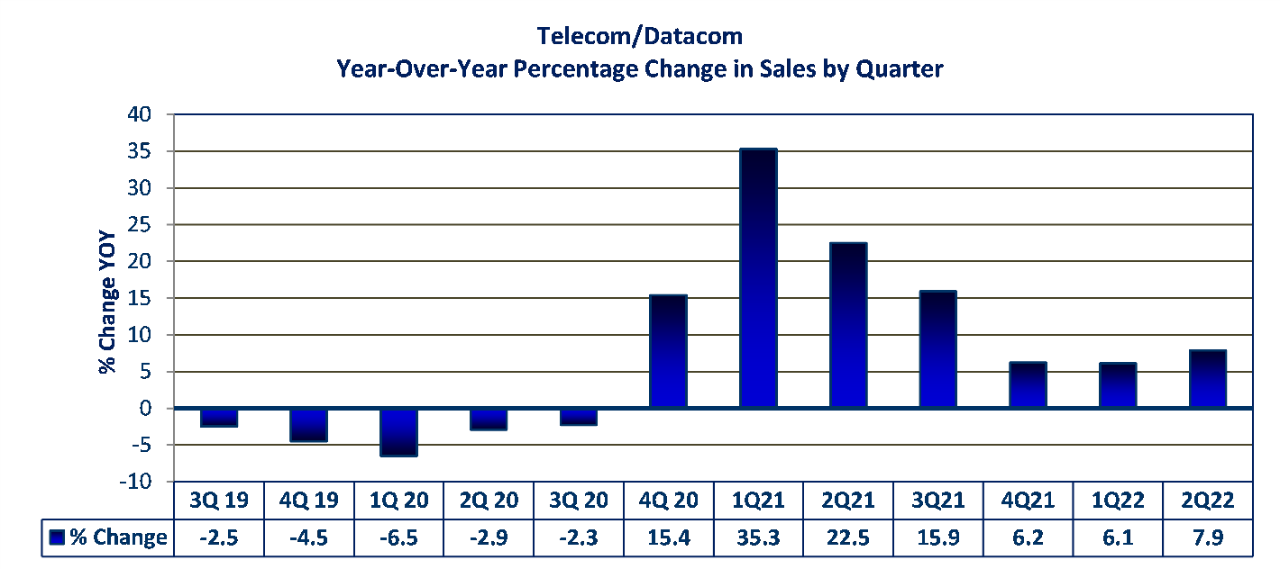 Telecom/Datacom
Year-Over-Year Percentage Change in Sales by Quarter

% Change YOY

40
35
30
25
20
15
10
5
0
-5
-10

| | 3Q 19 | 4Q 19 | 1Q 20 | 2Q 20 | 3Q 20 | 4Q 20 | 1Q21 | 2Q21 | 3Q21 | 4Q21 | 1Q22 | 2Q22 |
|---|---|---|---|---|---|---|---|---|---|---|---|---|
| % Change | -2.5 | -4.5 | -6.5 | -2.9 | -2.3 | 15.4 | 35.3 | 22.5 | 15.9 | 6.2 | 6.1 | 7.9 |